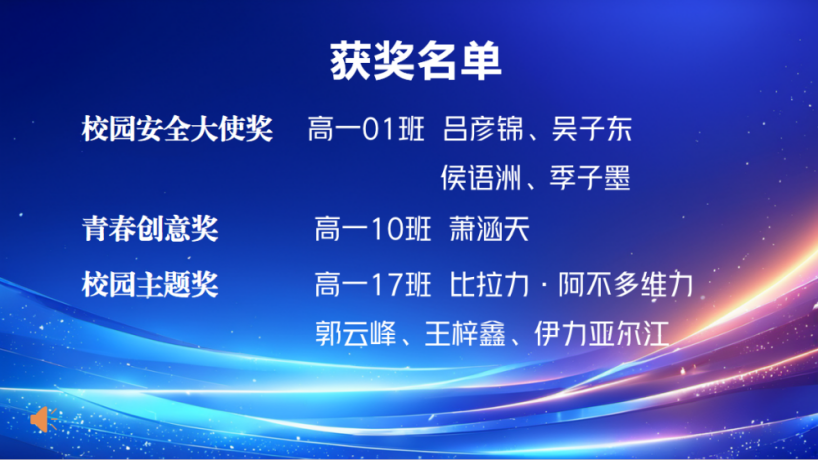 获奖名单

校园安全大使奖　高一01班　吕彦锦、吴子东
侯语洲、季子墨

青春创意奖　高一10班　萧涵天

校园主题奖　高一17班　比拉力·阿不多维力
郭云峰、王梓鑫、伊力亚尔江